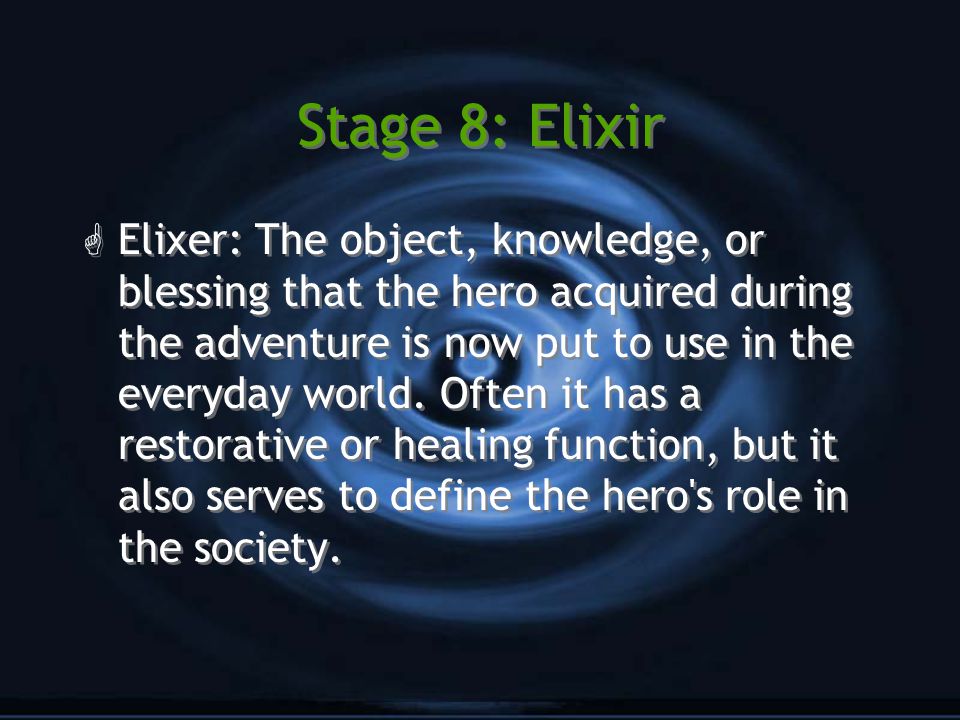 Stage 8: Elixir

Elixer: The object, knowledge, or blessing that the hero acquired during the adventure is now put to use in the everyday world. Often it has a restorative or healing function, but it also serves to define the hero's role in the society.